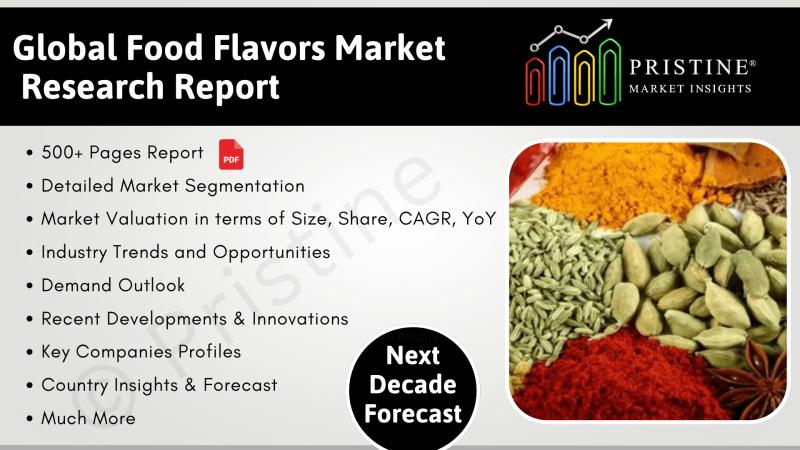 Global Food Flavors Market Research Report

PRISTINE®
MARKET INSIGHTS

• 500+ Pages Report PDF
• Detailed Market Segmentation
• Market Valuation in terms of Size, Share, CAGR, YoY
• Industry Trends and Opportunities
• Demand Outlook
• Recent Developments & Innovations
• Key Companies Profiles
• Country Insights & Forecast
• Much More

© Pristine

Next Decade Forecast